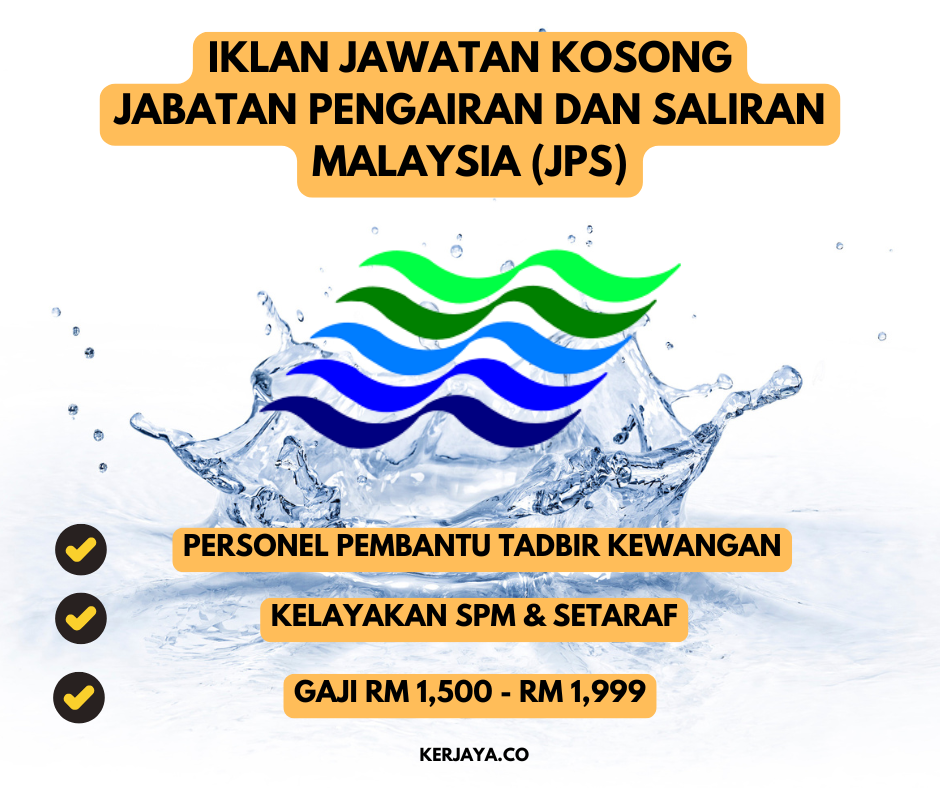 IKLAN JAWATAN KOSONG
JABATAN PENGAIRAN DAN SALIRAN
MALAYSIA (JPS)

PERSONEL PEMBANTU TADBIR KEWANGAN

KELAYAKAN SPM & SETARAF

GAJI RM 1,500 - RM 1,999

KERJAYA.CO